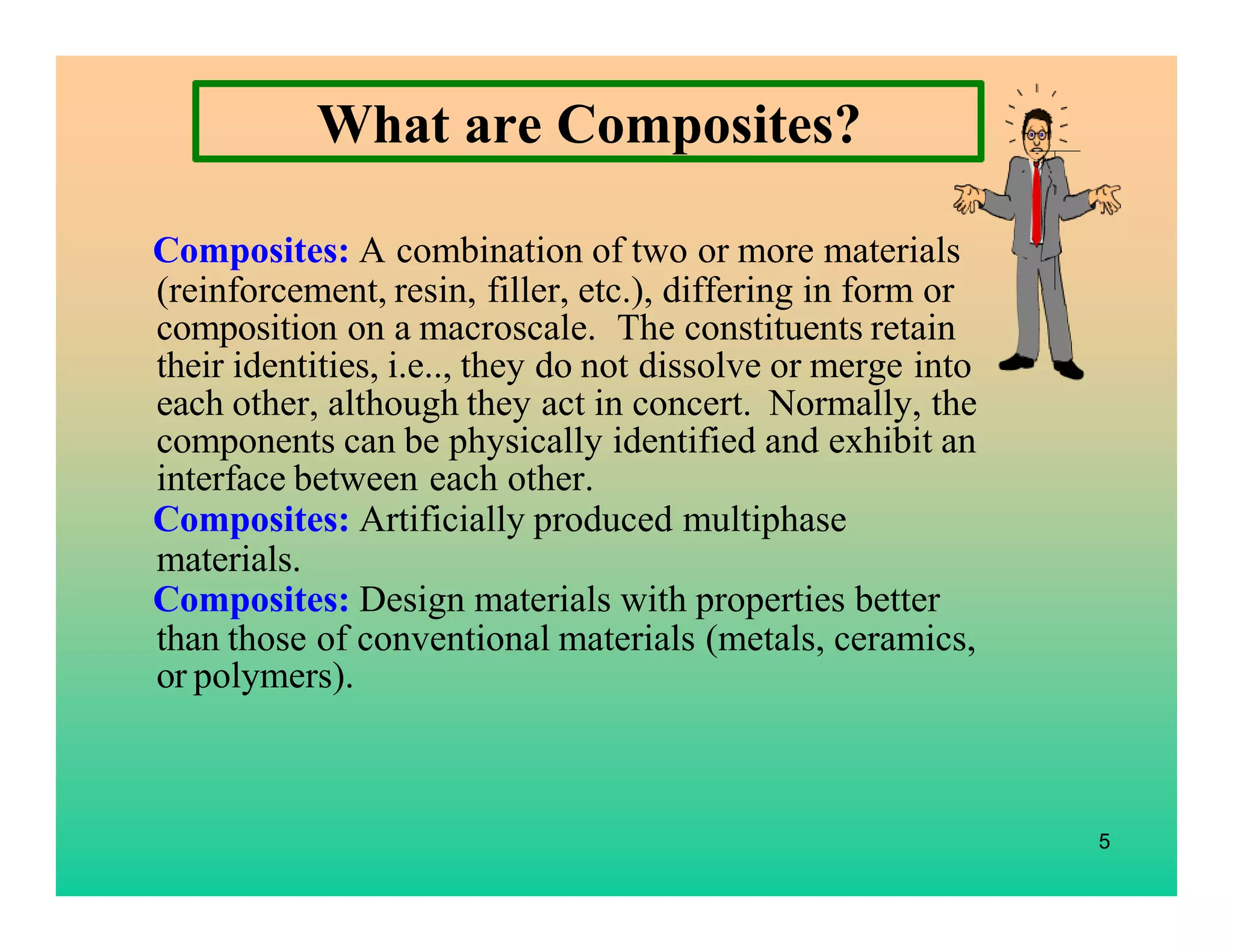 What are Composites?

Composites: A combination of two or more materials (reinforcement, resin, filler, etc.), differing in form or composition on a macroscale. The constituents retain their identities, i.e.., they do not dissolve or merge into each other, although they act in concert. Normally, the components can be physically identified and exhibit an interface between each other.

Composites: Artificially produced multiphase materials.

Composites: Design materials with properties better than those of conventional materials (metals, ceramics, or polymers).

5